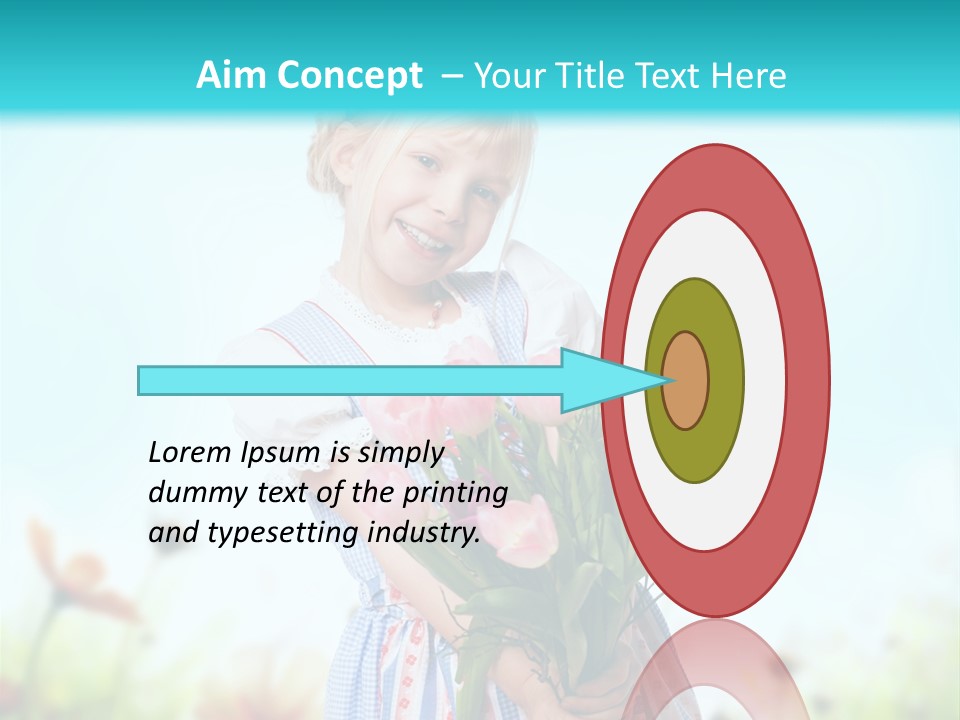 Aim Concept – Your Title Text Here

Lorem Ipsum is simply dummy text of the printing and typesetting industry.